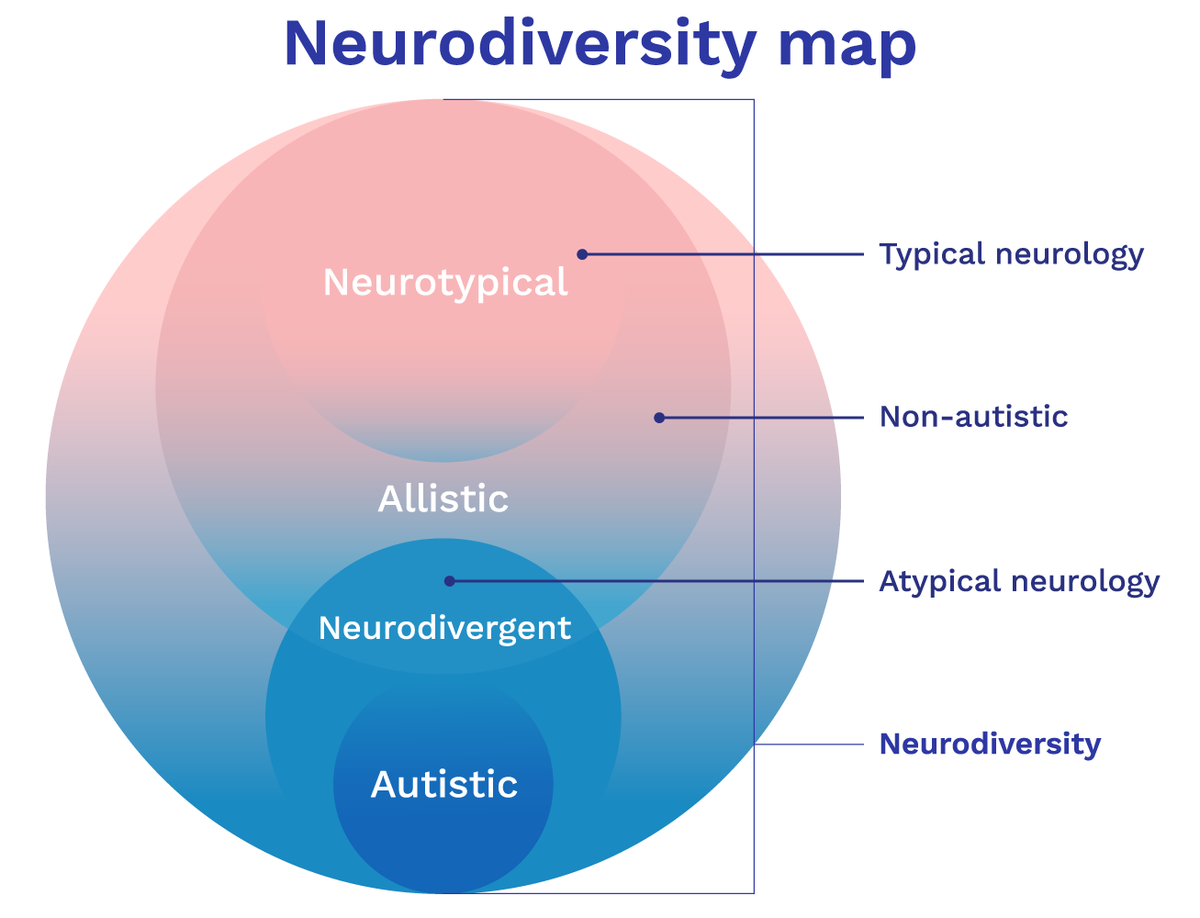 Neurodiversity map

Neurotypical

Allistic

Neurodivergent

Autistic

Typical neurology

Non-autistic

Atypical neurology

Neurodiversity